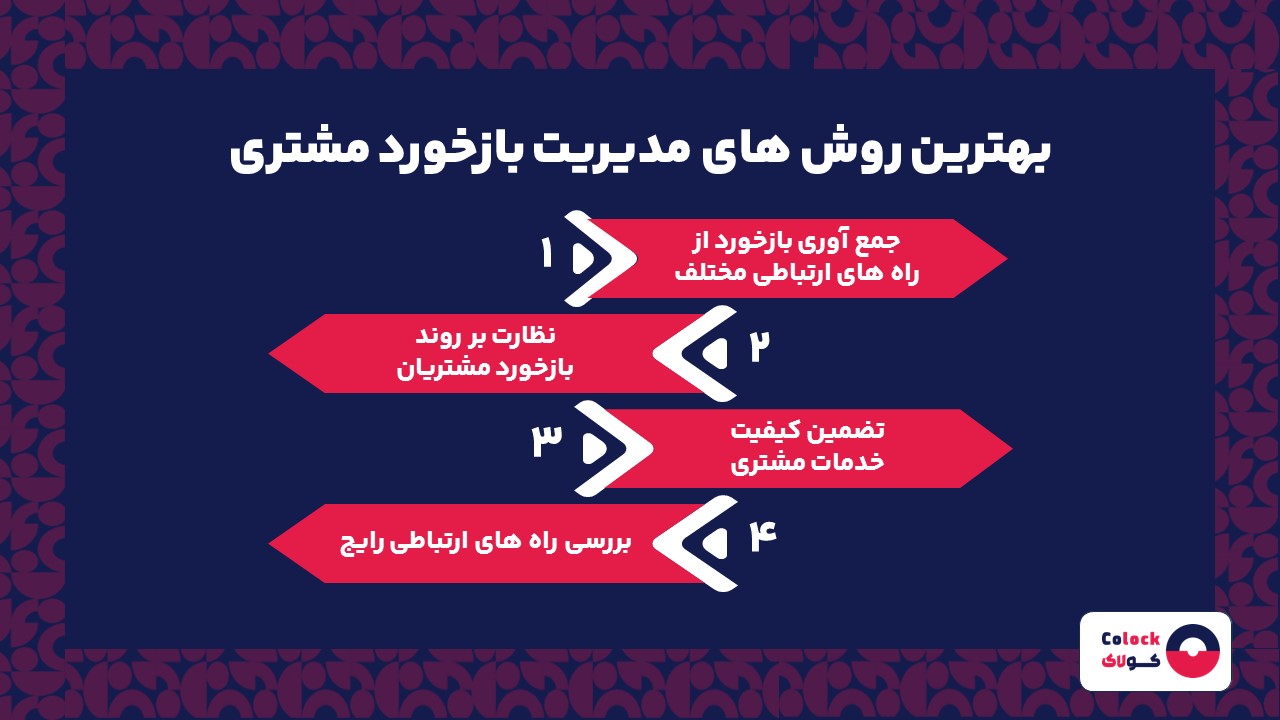 بهترین روش های مدیریت بازخورد مشتری

۱
جمع آوری بازخورد از راه های ارتباطی مختلف

۲
نظارت بر روند بازخورد مشتریان

۳
تضمین کیفیت خدمات مشتری

۴
بررسی راه های ارتباطی رایج

Colock
کولاک